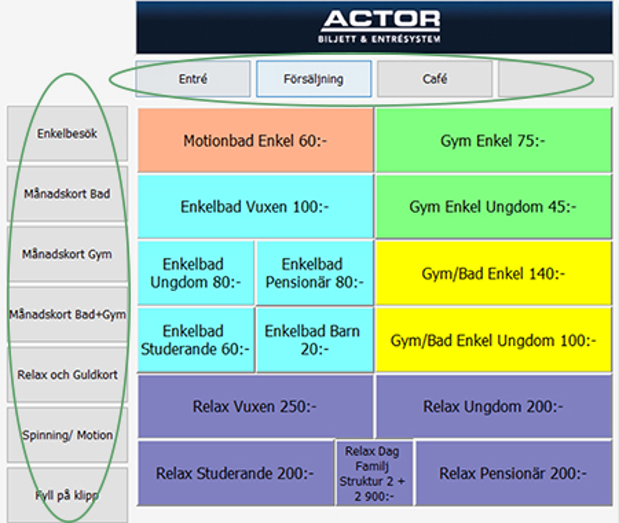 ACTOR
BILJETT & ENTRÉSYSTEM

Entré
Försäljning
Café

Enkelbesök
Månadskort Bad
Månadskort Gym
Månadskort Bad+Gym
Relax och Guldkort
Spinning/ Motion
Fyll på klipp

Motionbad Enkel 60:-
Gym Enkel 75:-
Enkelbad Vuxen 100:-
Gym Enkel Ungdom 45:-
Enkelbad Ungdom 80:-
Enkelbad Pensionär 80:-
Gym/Bad Enkel 140:-
Enkelbad Studerande 60:-
Enkelbad Barn 20:-
Gym/Bad Enkel Ungdom 100:-
Relax Vuxen 250:-
Relax Ungdom 200:-
Relax Studerande 200:-
Relax Dag Familj Struktur 2 + 2 900:-
Relax Pensionär 200:-